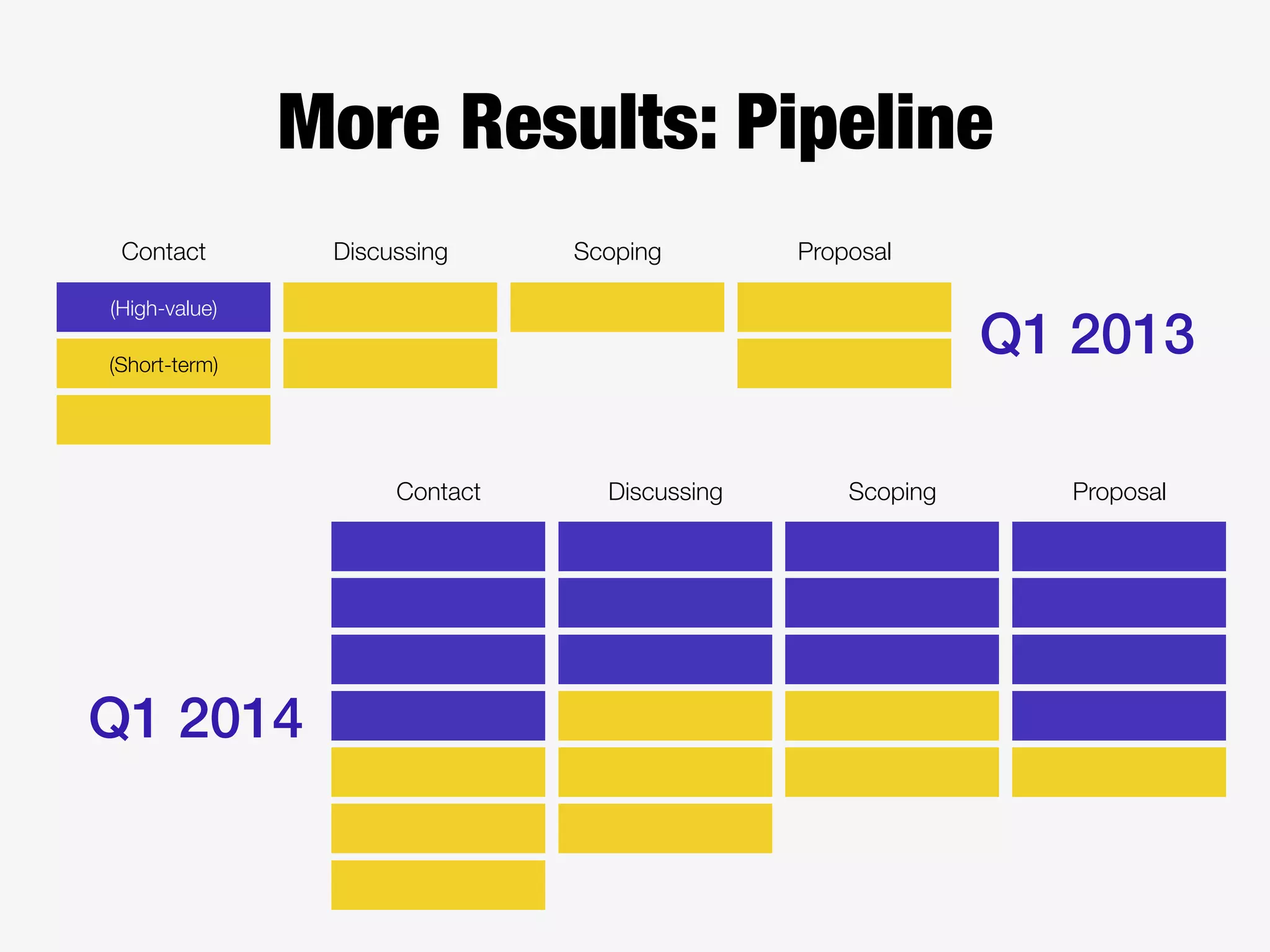 More Results: Pipeline

Contact

Discussing

Scoping

Proposal

(High-value)

(Short-term)

Q1 2013

Contact

Discussing

Scoping

Proposal

Q1 2014